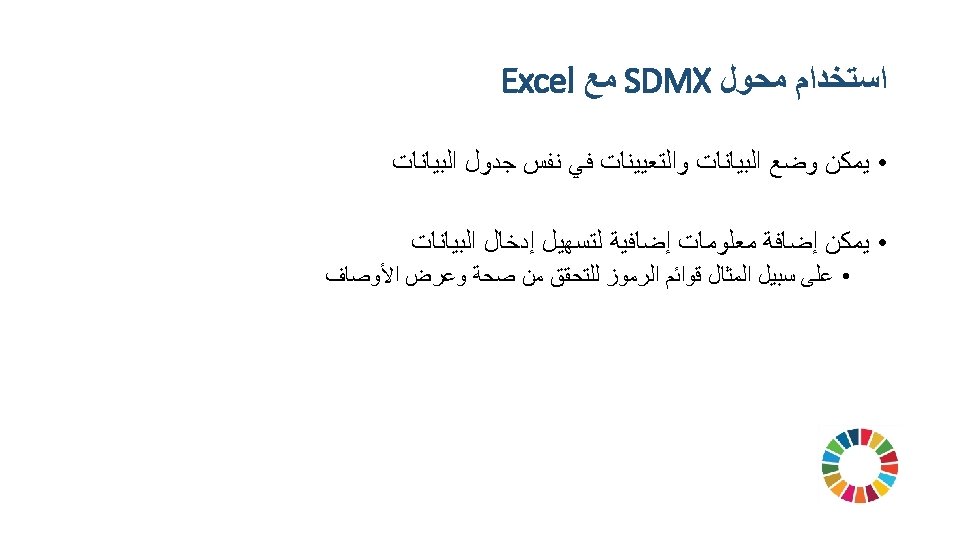 استخدام محول SDMX مع Excel

• يمكن وضع البيانات والتعيينات في نفس جدول البيانات

• يمكن إضافة معلومات إضافية لتسهيل إدخال البيانات

• على سبيل المثال قوائم الرموز للتحقق من صحة وعرض الأوصاف